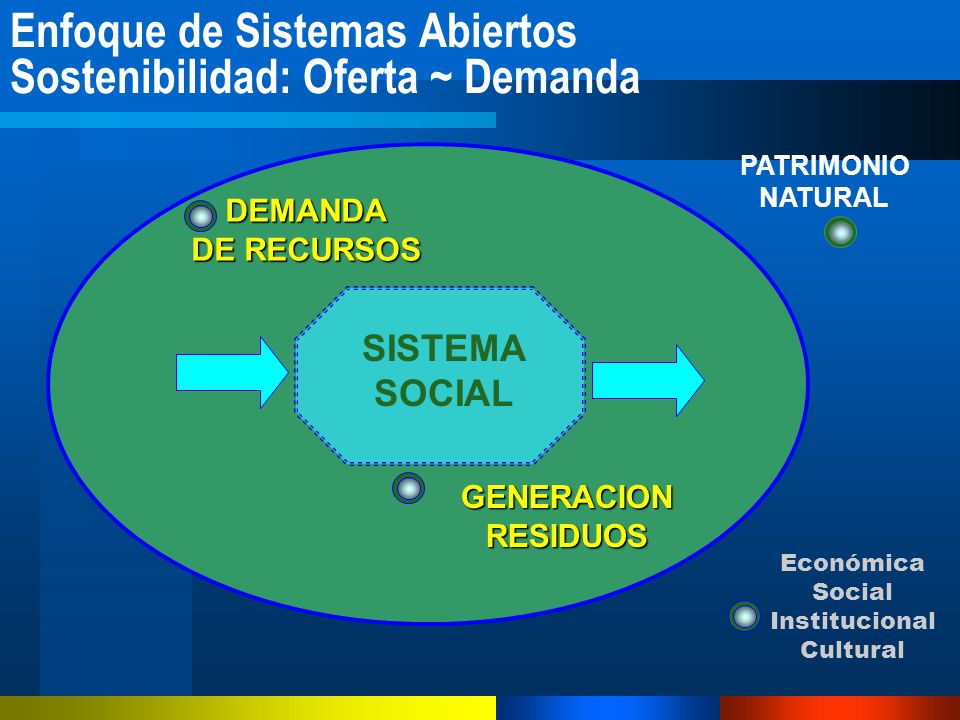 Enfoque de Sistemas Abiertos
Sostenibilidad: Oferta ~ Demanda

PATRIMONIO
NATURAL

DEMANDA
DE RECURSOS

SISTEMA
SOCIAL

GENERACION
RESIDUOS

Económica
Social
Institucional
Cultural